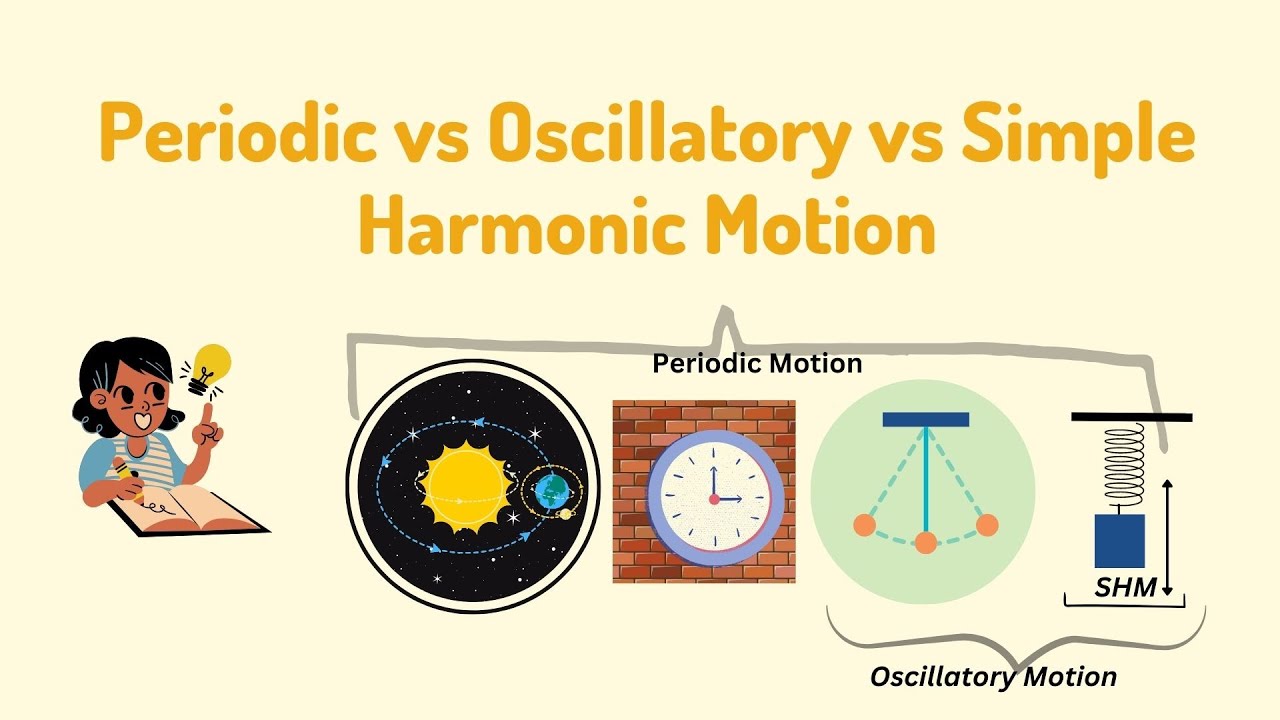 Periodic vs Oscillatory vs Simple Harmonic Motion

Periodic Motion

SHM

Oscillatory Motion